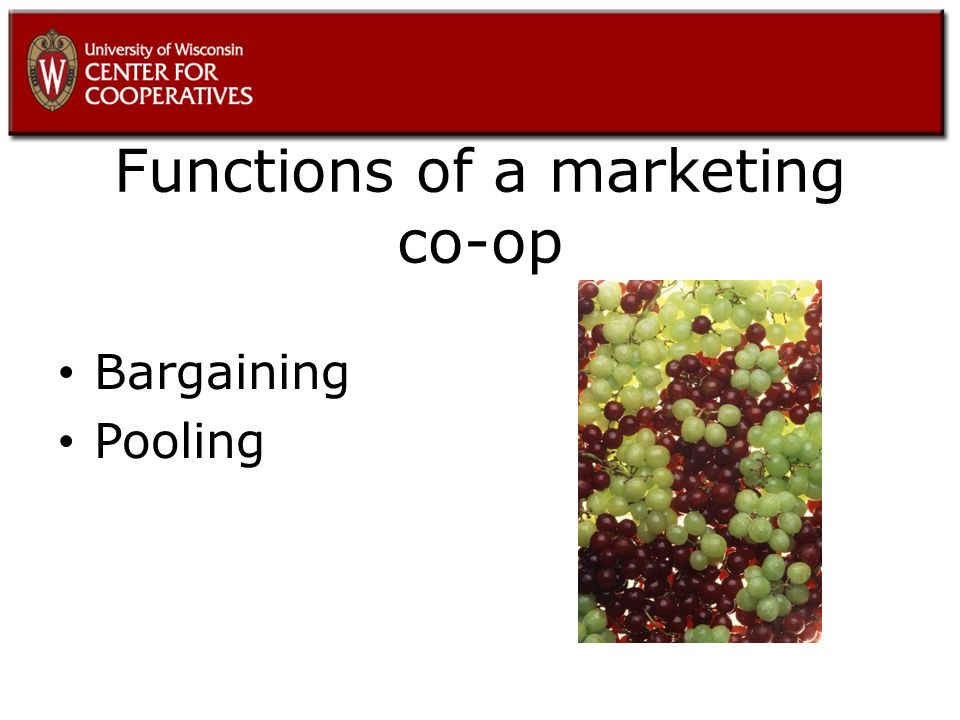 W University of Wisconsin
CENTER FOR
COOPERATIVES

Functions of a marketing co-op

• Bargaining
• Pooling